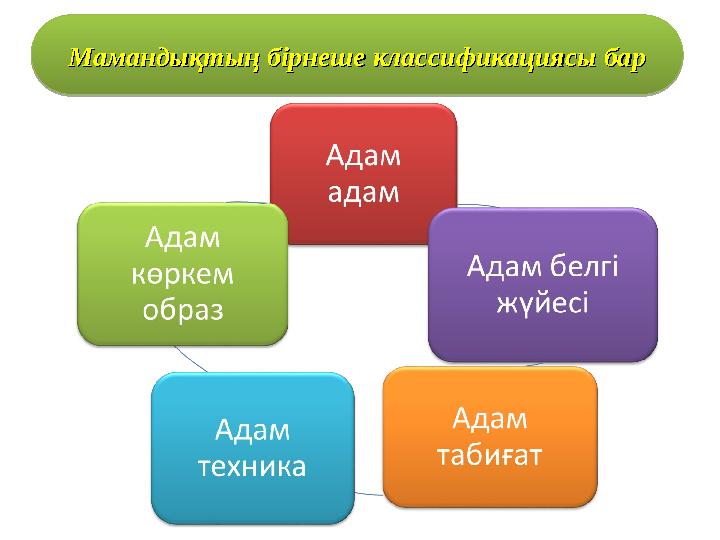 Мамандықтың бірнеше классификациясы бар

Адам адам

Адам белгі жүйесі

Адам табиғат

Адам техника

Адам көркем образ